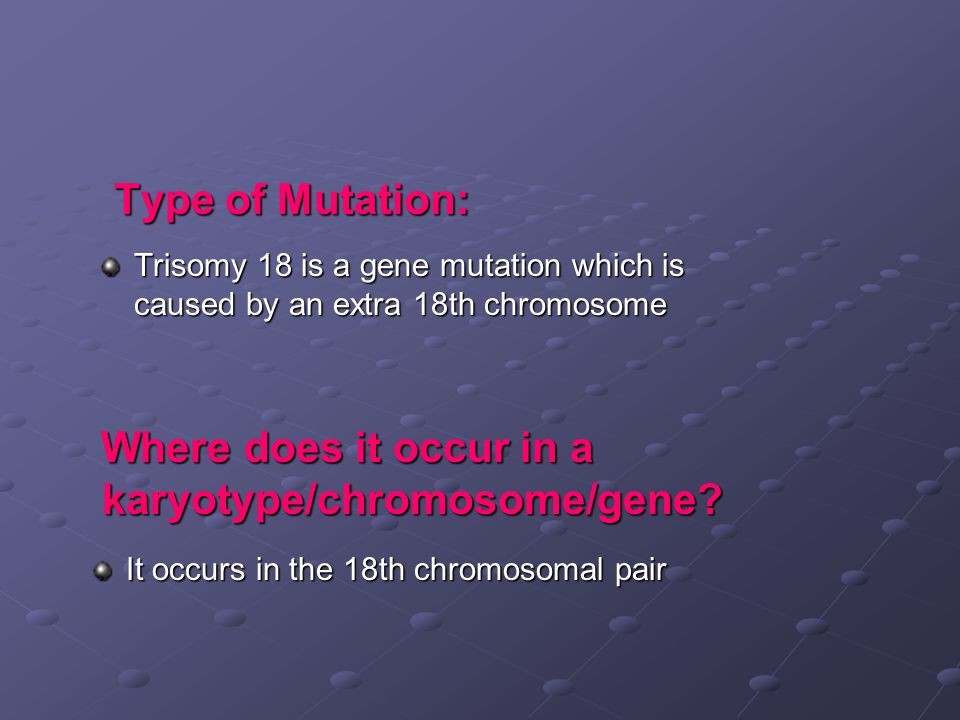 Type of Mutation:

Trisomy 18 is a gene mutation which is caused by an extra 18th chromosome

Where does it occur in a karyotype/chromosome/gene?

It occurs in the 18th chromosomal pair